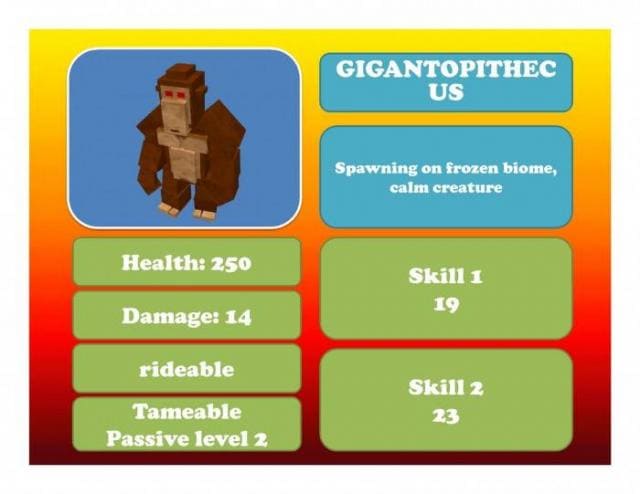 GIGANTOPITHEC US

Spawning on frozen biome, calm creature

Health: 250

Damage: 14

rideable

Tameable
Passive level 2

Skill 1
19

Skill 2
23